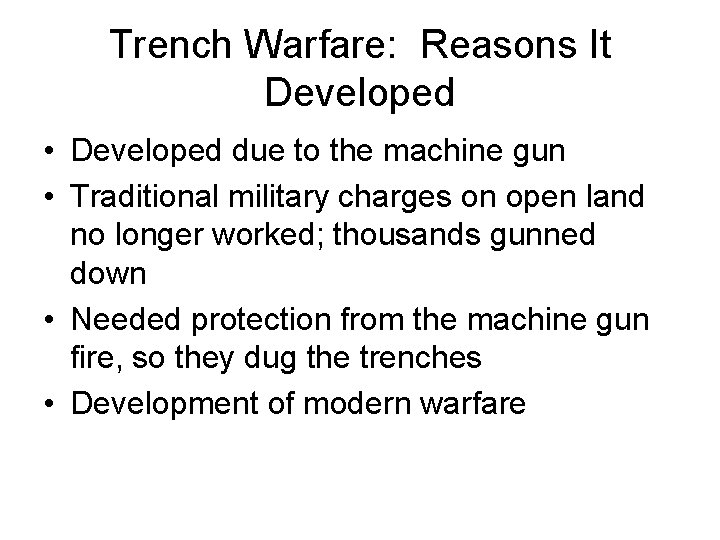 Trench Warfare: Reasons It Developed

• Developed due to the machine gun
• Traditional military charges on open land no longer worked; thousands gunned down
• Needed protection from the machine gun fire, so they dug the trenches
• Development of modern warfare